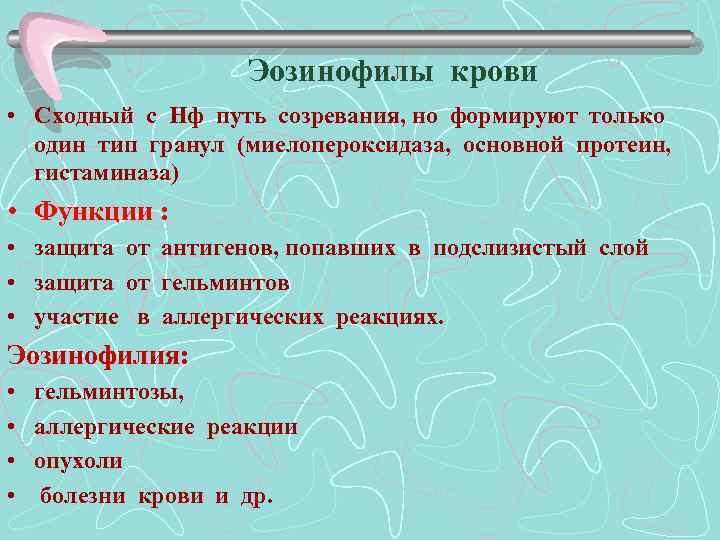 Эозинофилы крови

• Сходный с Нф путь созревания, но формируют только один тип гранул (миелопероксидаза, основной протеин, гистаминаза)

• Функции :

• защита от антигенов, попавших в подслизистый слой

• защита от гельминтов

• участие в аллергических реакциях.

Эозинофилия:

• гельминтозы,

• аллергические реакции

• опухоли

• болезни крови и др.